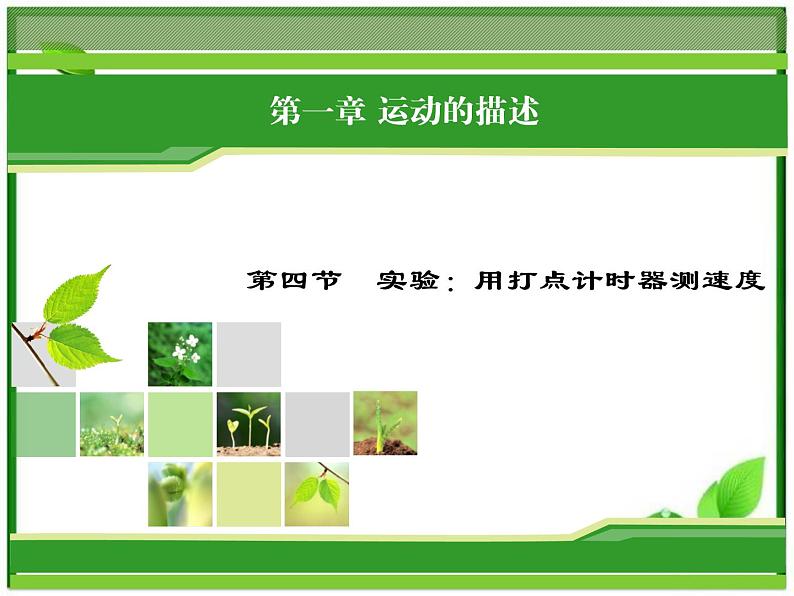 第一章 运动的描述

第四节 实验：用打点计时器测速度